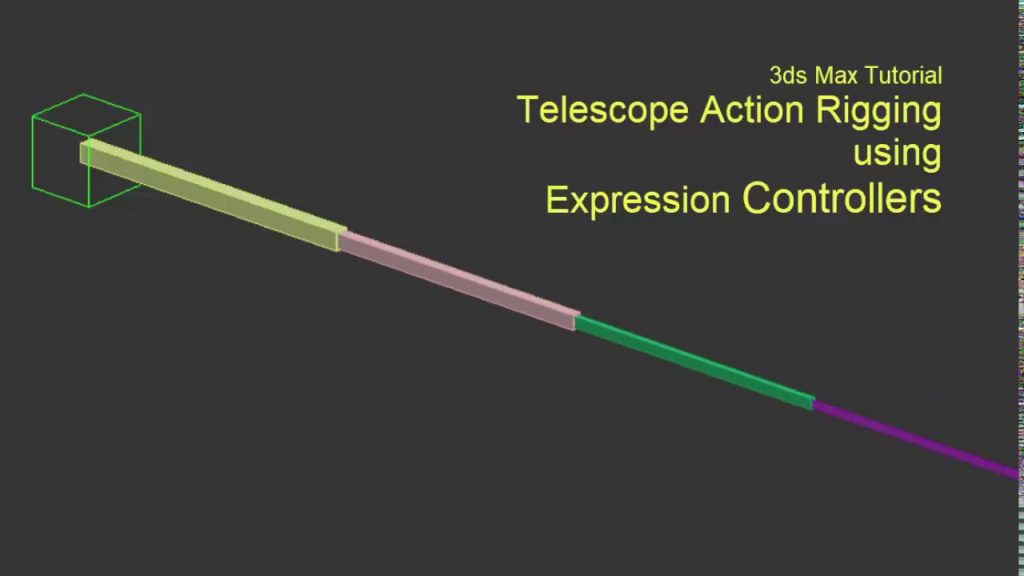 3ds Max Tutorial
Telescope Action Rigging
using
Expression Controllers